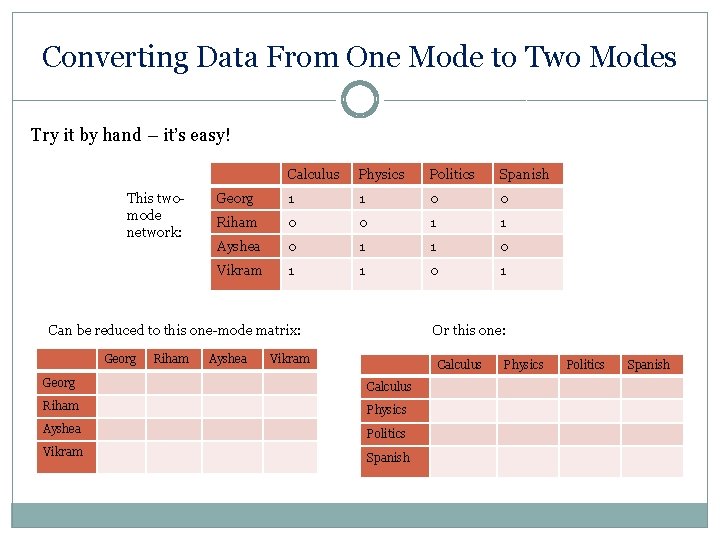 Converting Data From One Mode to Two Modes

Try it by hand – it's easy!

This two-mode network:

| | Calculus | Physics | Politics | Spanish |
|---|---|---|---|---|
| Georg | 1 | 1 | 0 | 0 |
| Riham | 0 | 0 | 1 | 1 |
| Ayshea | 0 | 1 | 1 | 0 |
| Vikram | 1 | 1 | 0 | 1 |

Can be reduced to this one-mode matrix:

| | Georg | Riham | Ayshea | Vikram |
|---|---|---|---|---|
| Georg | | | | |
| Riham | | | | |
| Ayshea | | | | |
| Vikram | | | | |

Or this one:

| | Calculus | Physics | Politics | Spanish |
|---|---|---|---|---|
| Calculus | | | | |
| Physics | | | | |
| Politics | | | | |
| Spanish | | | | |